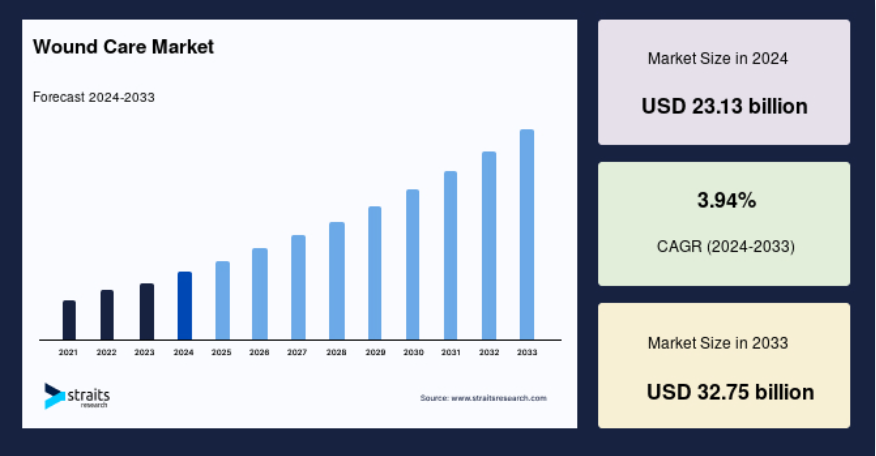 Wound Care Market

Forecast 2024-2033

2021 2022 2023 2024 2025 2026 2027 2028 2029 2030 2031 2032 2033

straits research

Source: www.straitsresearch.com

Market Size in 2024

USD 23.13 billion

3.94%

CAGR (2024-2033)

Market Size in 2033

USD 32.75 billion